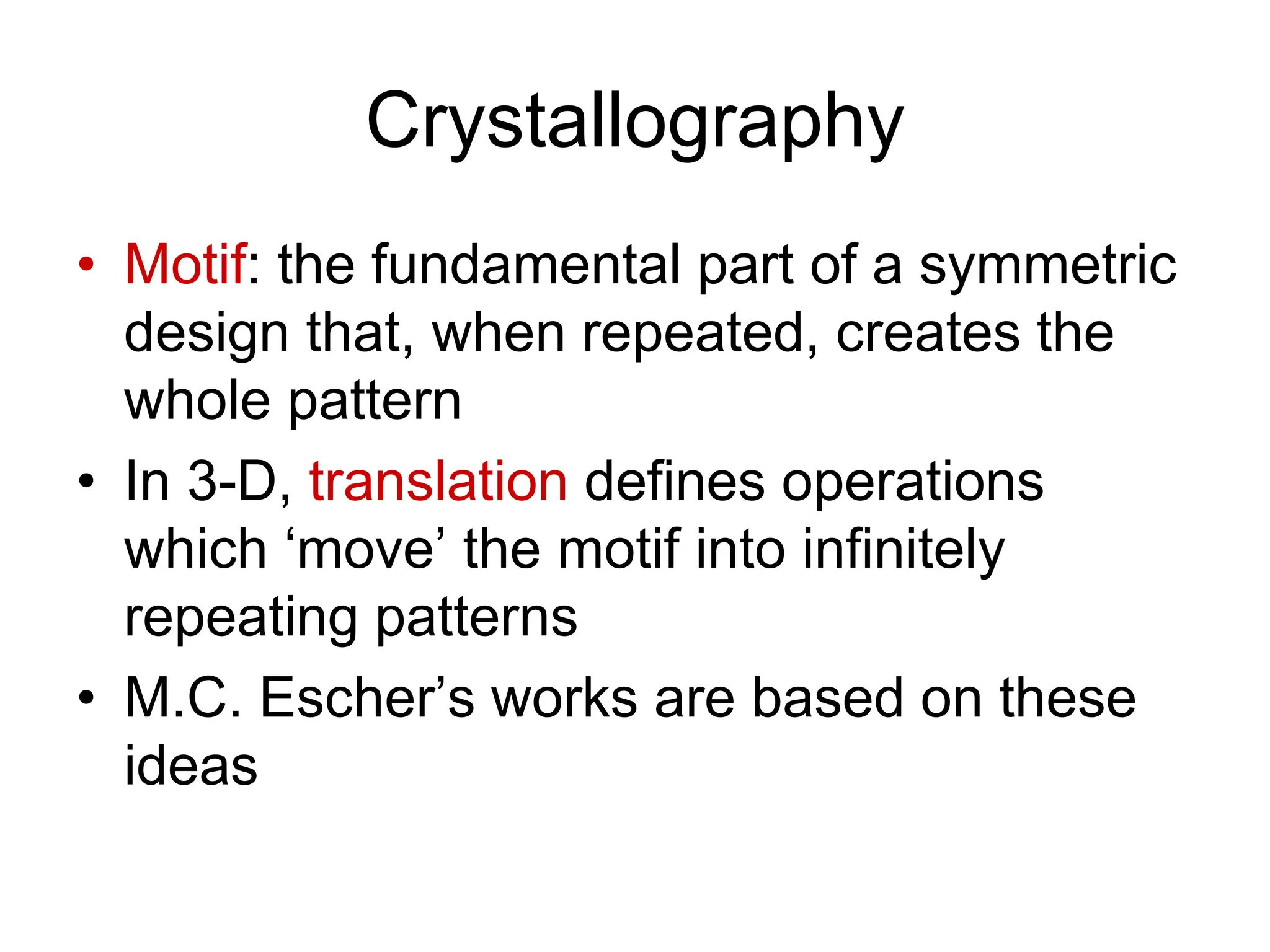 Crystallography

• Motif: the fundamental part of a symmetric design that, when repeated, creates the whole pattern

• In 3-D, translation defines operations which ‘move’ the motif into infinitely repeating patterns

• M.C. Escher’s works are based on these ideas